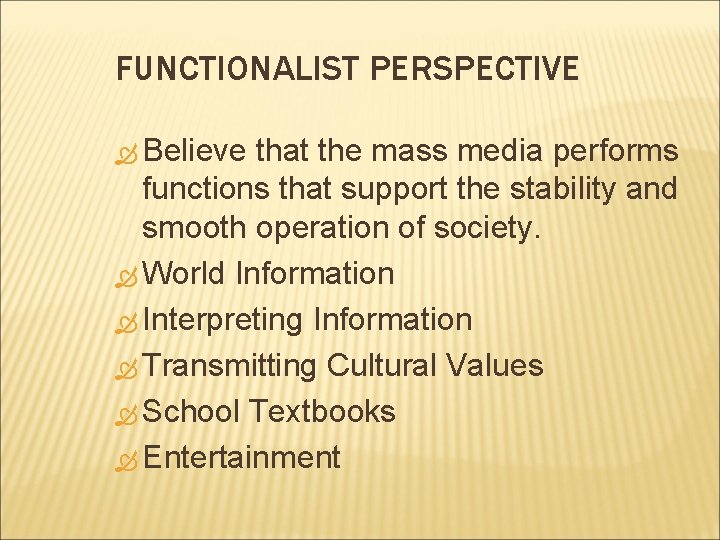 FUNCTIONALIST PERSPECTIVE

Believe that the mass media performs functions that support the stability and smooth operation of society.

World Information

Interpreting Information

Transmitting Cultural Values

School Textbooks

Entertainment